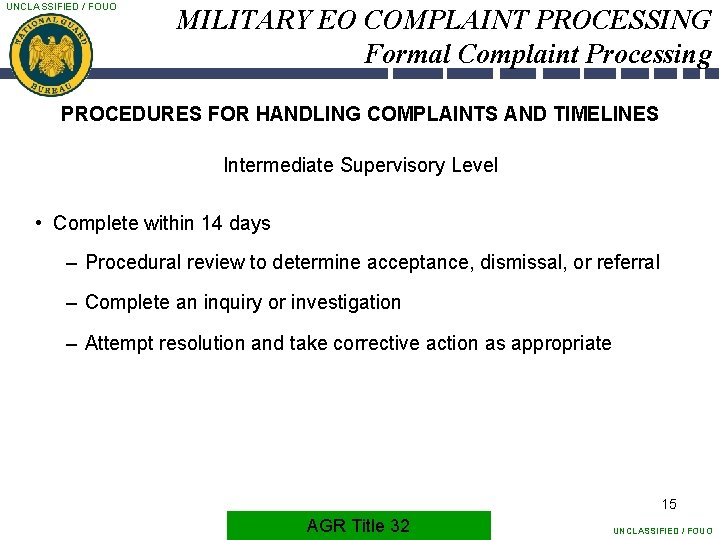 UNCLASSIFIED / FOUO

NATIONAL GUARD BUREAU

MILITARY EO COMPLAINT PROCESSING
Formal Complaint Processing

PROCEDURES FOR HANDLING COMPLAINTS AND TIMELINES

Intermediate Supervisory Level

• Complete within 14 days

– Procedural review to determine acceptance, dismissal, or referral

– Complete an inquiry or investigation

– Attempt resolution and take corrective action as appropriate

15

AGR Title 32

UNCLASSIFIED / FOUO